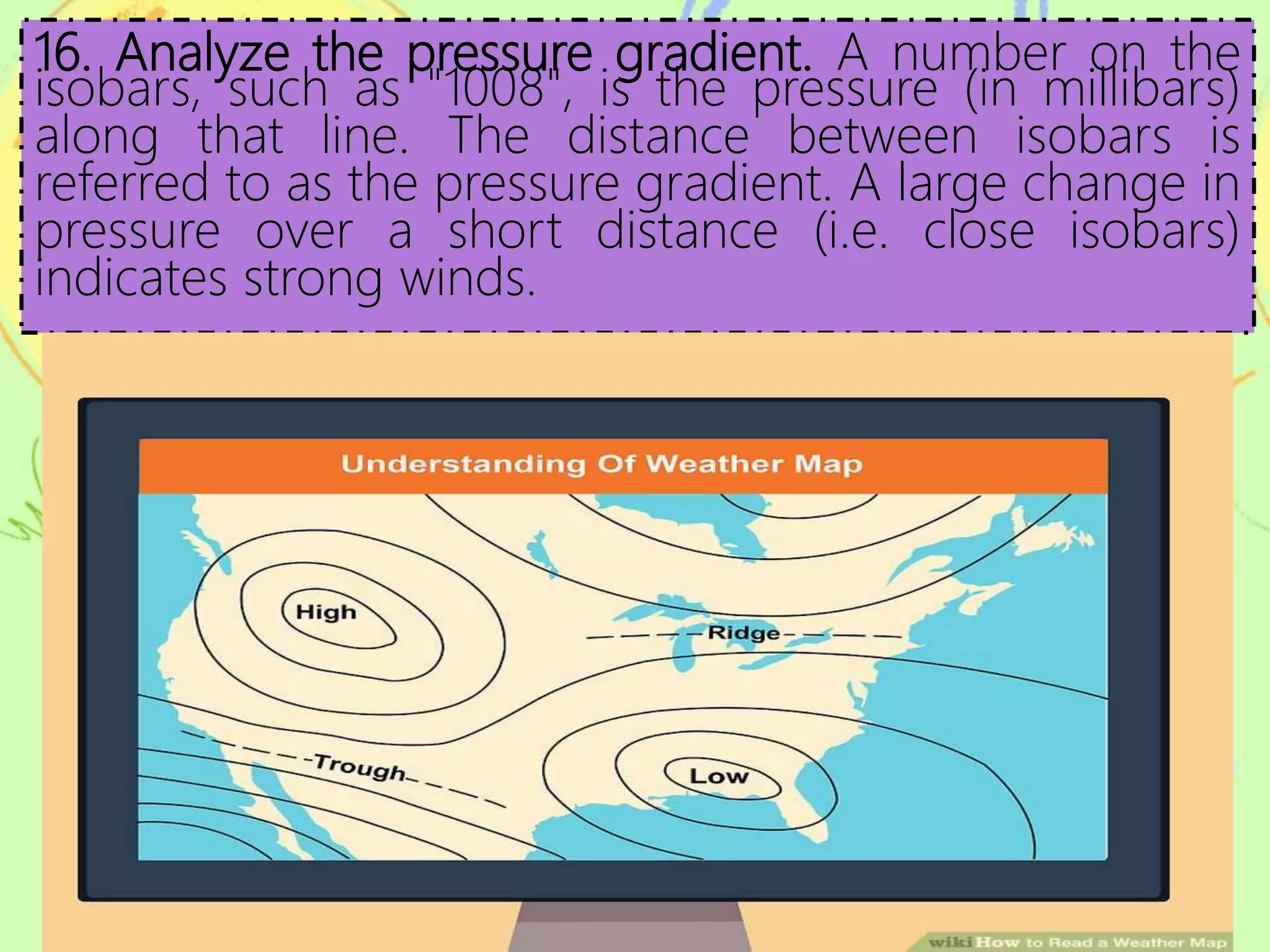 16. Analyze the pressure gradient. A number on the isobars, such as "1008", is the pressure (in millibars) along that line. The distance between isobars is referred to as the pressure gradient. A large change in pressure over a short distance (i.e. close isobars) indicates strong winds.

Understanding Of Weather Map

High

Ridge

Trough

Low

wiki How to Read a Weather Map